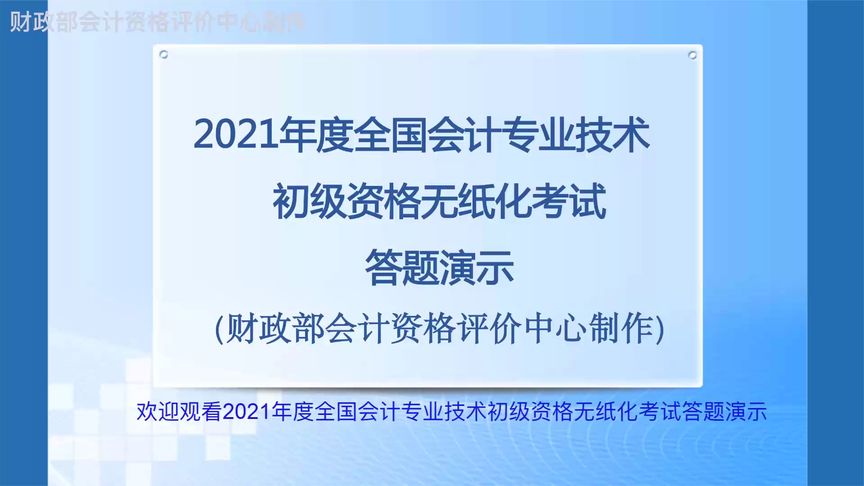 财政部会计资格评价中心制作

2021年度全国会计专业技术
初级资格无纸化考试
答题演示
(财政部会计资格评价中心制作)

欢迎观看2021年度全国会计专业技术初级资格无纸化考试答题演示